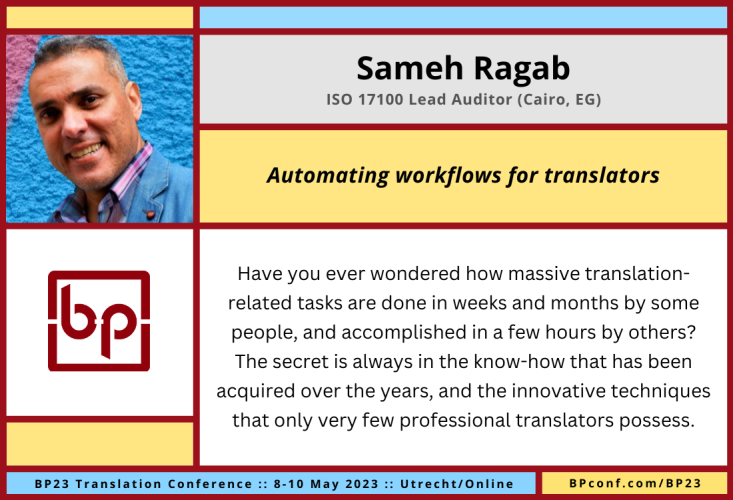 Sameh Ragab
ISO 17100 Lead Auditor (Cairo, EG)

Automating workflows for translators

bp

Have you ever wondered how massive translation-related tasks are done in weeks and months by some people, and accomplished in a few hours by others? The secret is always in the know-how that has been acquired over the years, and the innovative techniques that only very few professional translators possess.

BP23 Translation Conference :: 8-10 May 2023 :: Utrecht/Online

BPconf.com/BP23